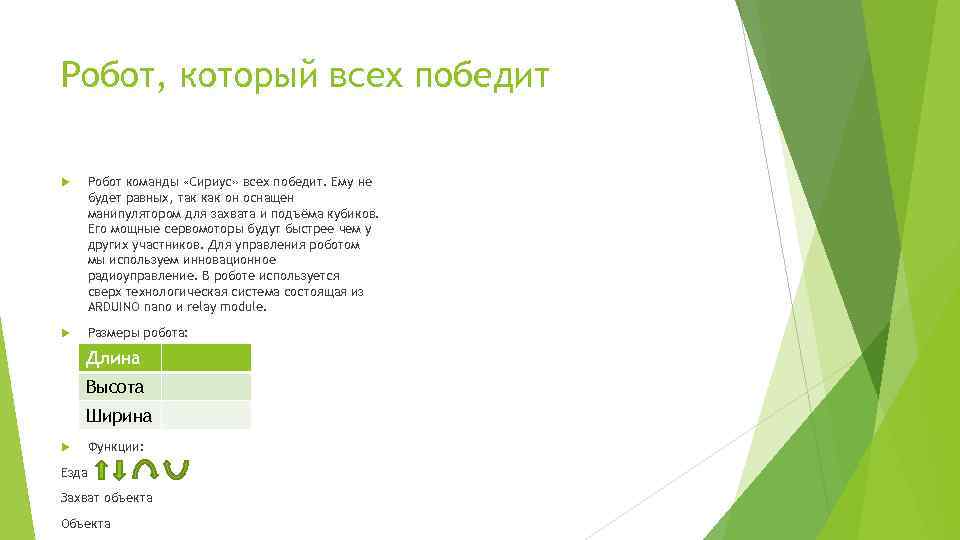 Робот, который всех победит

Робот команды «Сириус» всех победит. Ему не будет равных, так как он оснащен манипулятором для захвата и подъёма кубиков. Его мощные сервомоторы будут быстрее чем у других участников. Для управления роботом мы используем инновационное радиоуправление. В роботе используется сверх технологическая система состоящая из ARDUINO nano и relay module.

Размеры робота:

| Длина | |
|---|---|
| Высота | |
| Ширина | |

Функции:

Езда

Захват объекта

Объекта